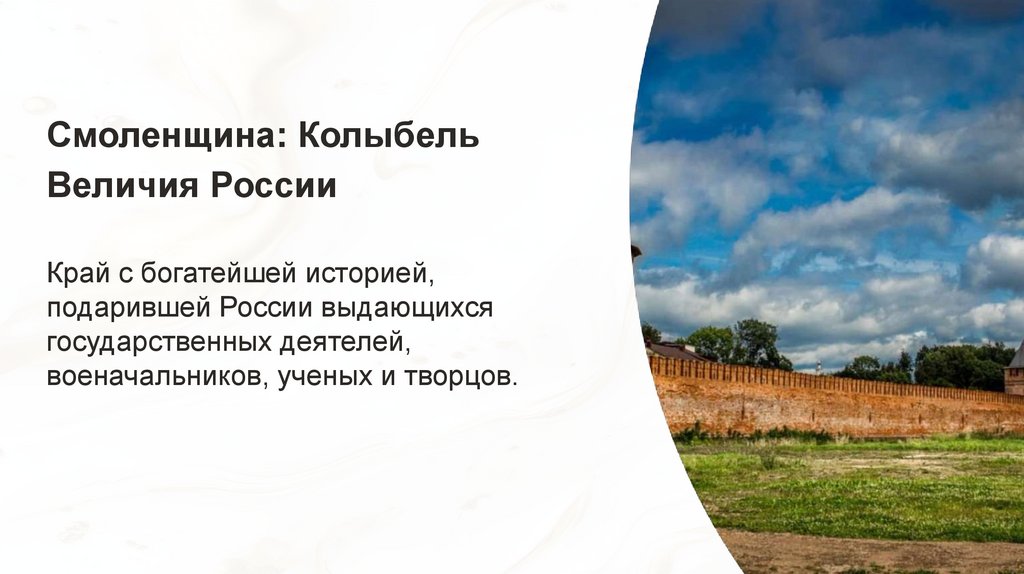 Смоленщина: Колыбель Величия России

Край с богатейшей историей, подарившей России выдающихся государственных деятелей, военачальников, ученых и творцов.